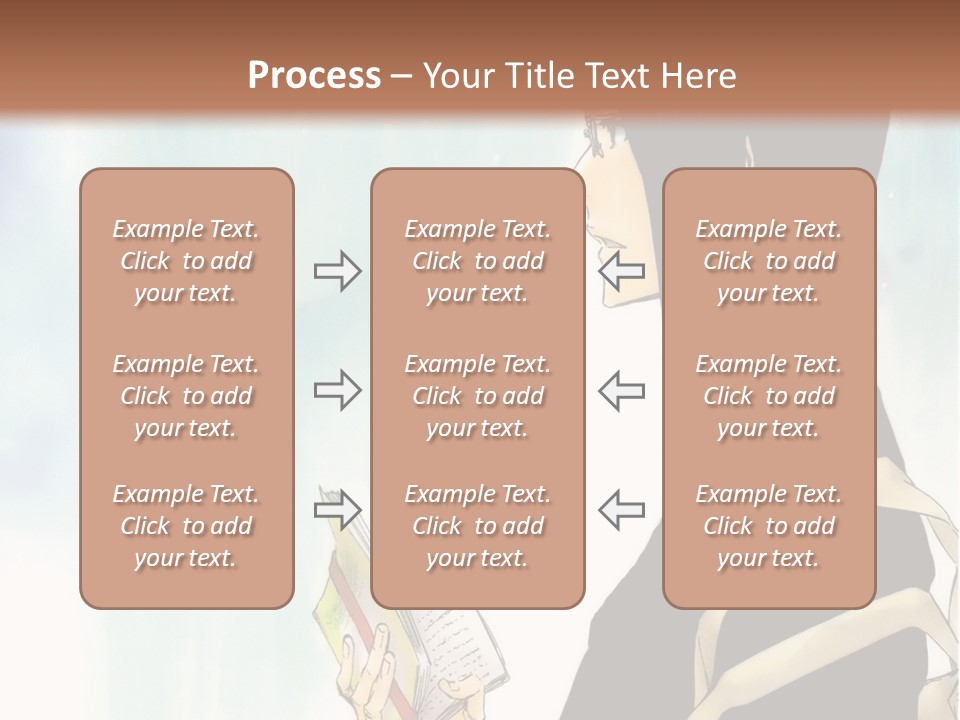 Process – Your Title Text Here

Example Text. Click to add your text.

Example Text. Click to add your text.

Example Text. Click to add your text.

Example Text. Click to add your text.

Example Text. Click to add your text.

Example Text. Click to add your text.

Example Text. Click to add your text.

Example Text. Click to add your text.

Example Text. Click to add your text.